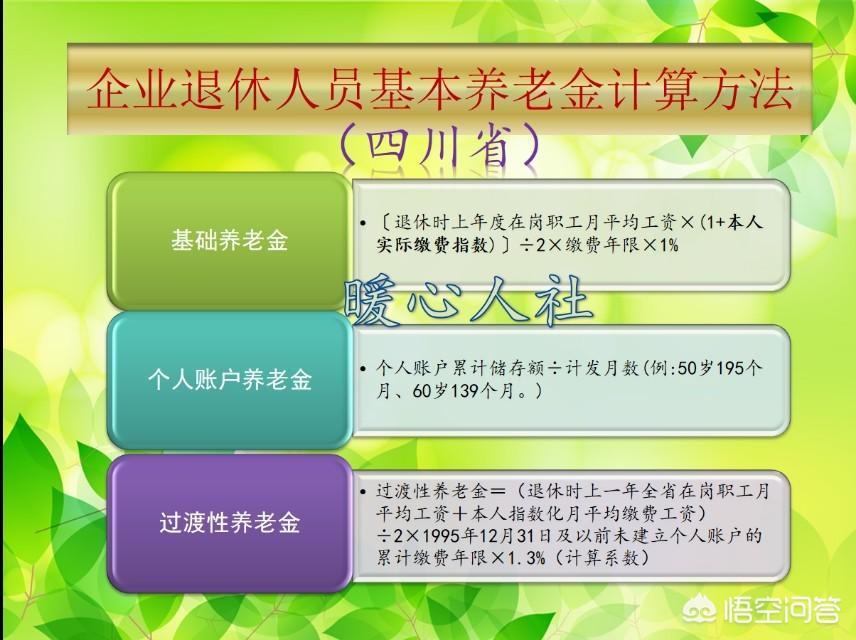 企业退休人员基本养老金计算方法
（四川省）

基础养老金

• 〔退休时上年度在岗职工月平均工资×（1+本人实际缴费指数）〕÷2×缴费年限×1%

暖心人社

个人账户养老金

• 个人账户累计储存额÷计发月数（例:50岁195个月、60岁139个月。）

过渡性养老金

• 过渡性养老金＝（退休时上一年全省在岗职工月平均工资＋本人指数化月平均缴费工资）÷2×1995年12月31日及以前未建立个人账户的累计缴费年限×1.3%（计算系数）

悟空问答